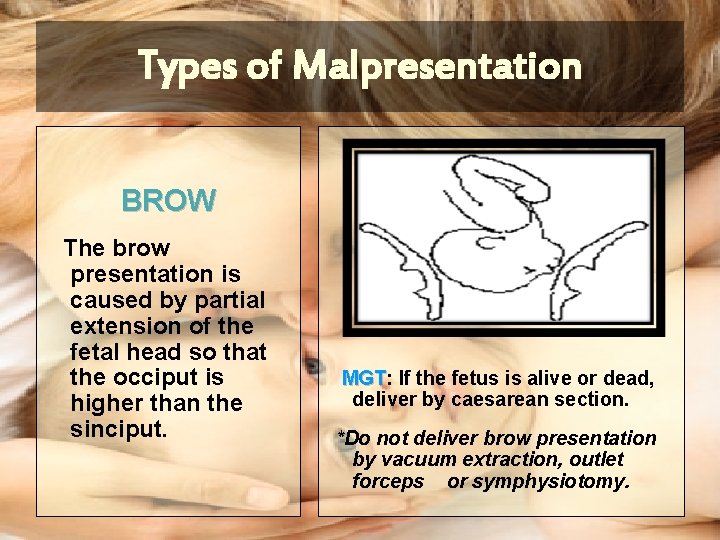 Types of Malpresentation

BROW

The brow presentation is caused by partial extension of the fetal head so that the occiput is higher than the sinciput.

MGT: If the fetus is alive or dead, deliver by caesarean section.

*Do not deliver brow presentation by vacuum extraction, outlet forceps or symphysiotomy.